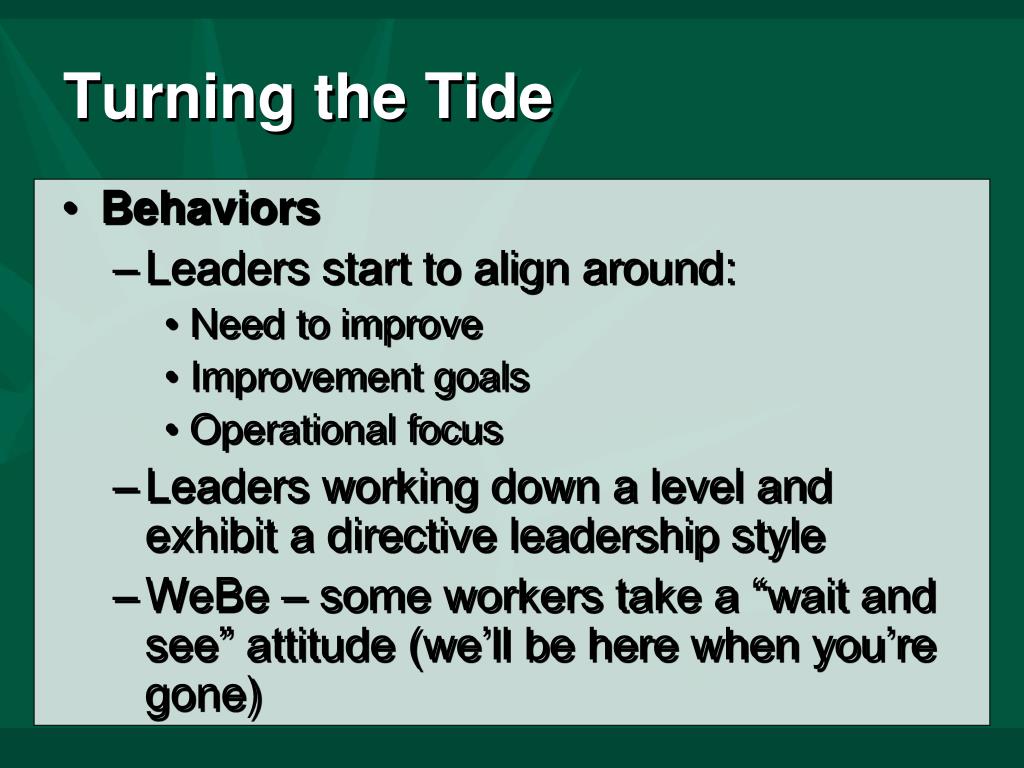 Turning the Tide

• Behaviors
– Leaders start to align around:
• Need to improve
• Improvement goals
• Operational focus
– Leaders working down a level and exhibit a directive leadership style
– WeBe – some workers take a “wait and see” attitude (we’ll be here when you’re gone)